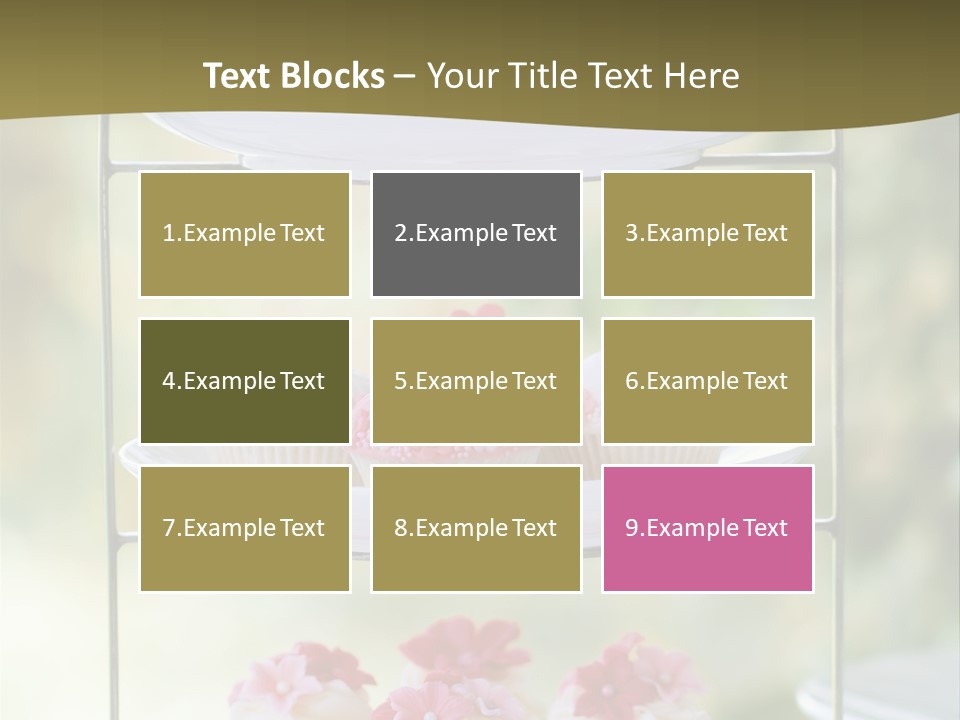 Text Blocks – Your Title Text Here

1.Example Text

2.Example Text

3.Example Text

4.Example Text

5.Example Text

6.Example Text

7.Example Text

8.Example Text

9.Example Text